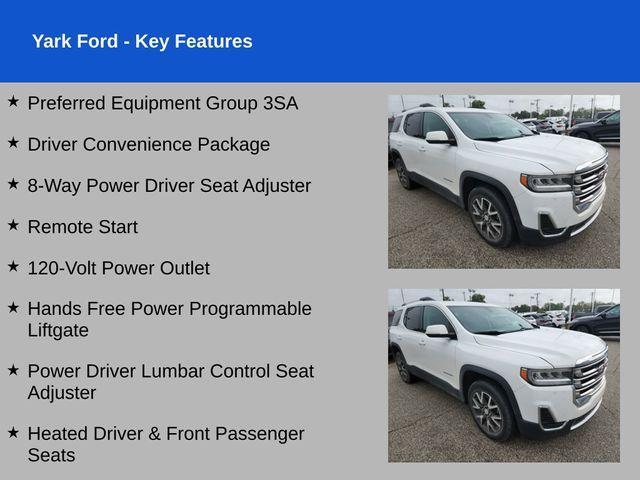 Yark Ford - Key Features

★ Preferred Equipment Group 3SA

★ Driver Convenience Package

★ 8-Way Power Driver Seat Adjuster

★ Remote Start

★ 120-Volt Power Outlet

★ Hands Free Power Programmable Liftgate

★ Power Driver Lumbar Control Seat Adjuster

★ Heated Driver & Front Passenger Seats